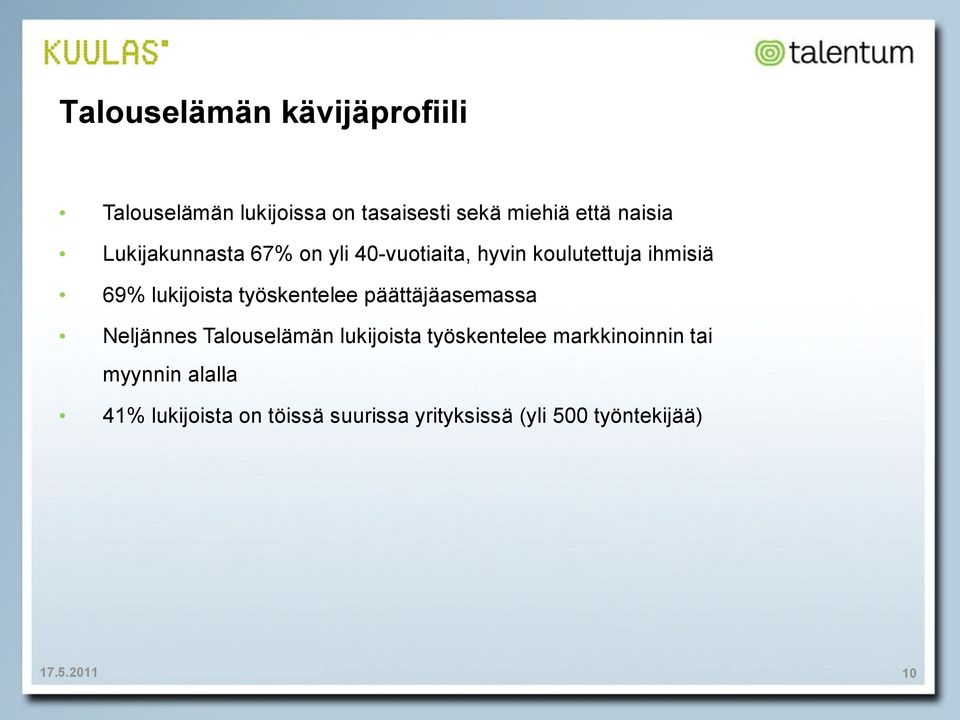 KUULAS

talentum

Talouselämän kävijäprofiili

• Talouselämän lukijoissa on tasaisesti sekä miehiä että naisia

• Lukijakunnasta 67% on yli 40-vuotiaita, hyvin koulutettuja ihmisiä

• 69% lukijoista työskentelee päättäjäasemassa

• Neljännes Talouselämän lukijoista työskentelee markkinoinnin tai myynnin alalla

• 41% lukijoista on töissä suurissa yrityksissä (yli 500 työntekijää)

17.5.2011

10